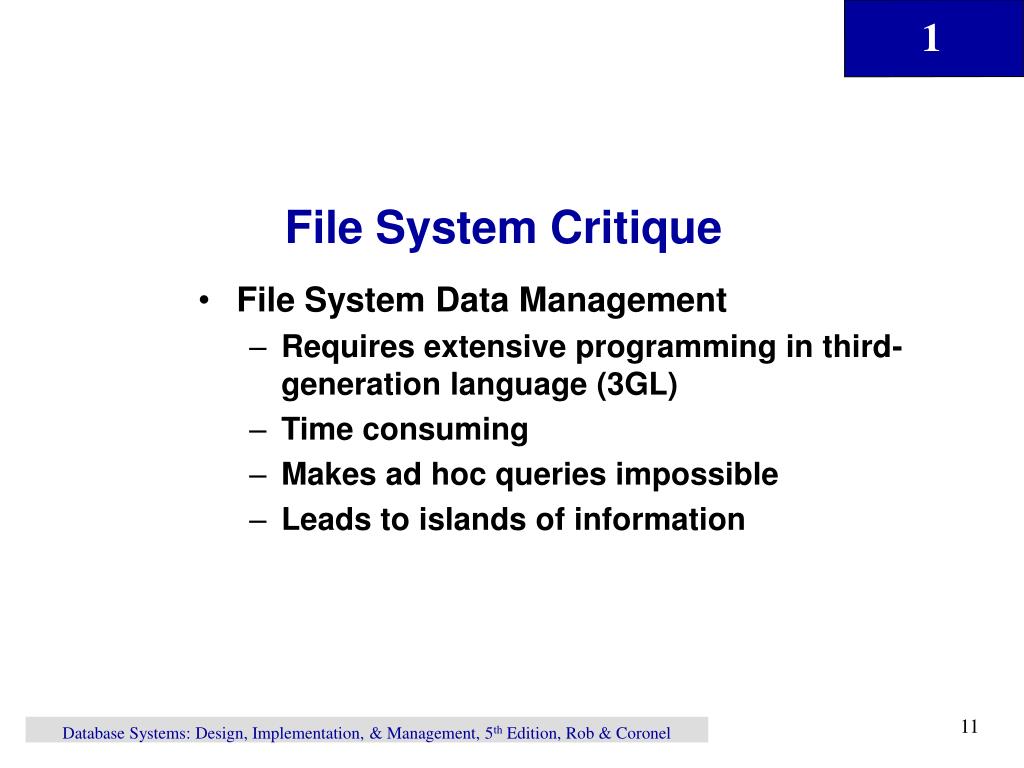 1

File System Critique

• File System Data Management
  – Requires extensive programming in third-generation language (3GL)
  – Time consuming
  – Makes ad hoc queries impossible
  – Leads to islands of information

Database Systems: Design, Implementation, & Management, 5$^{th}$ Edition, Rob & Coronel

11